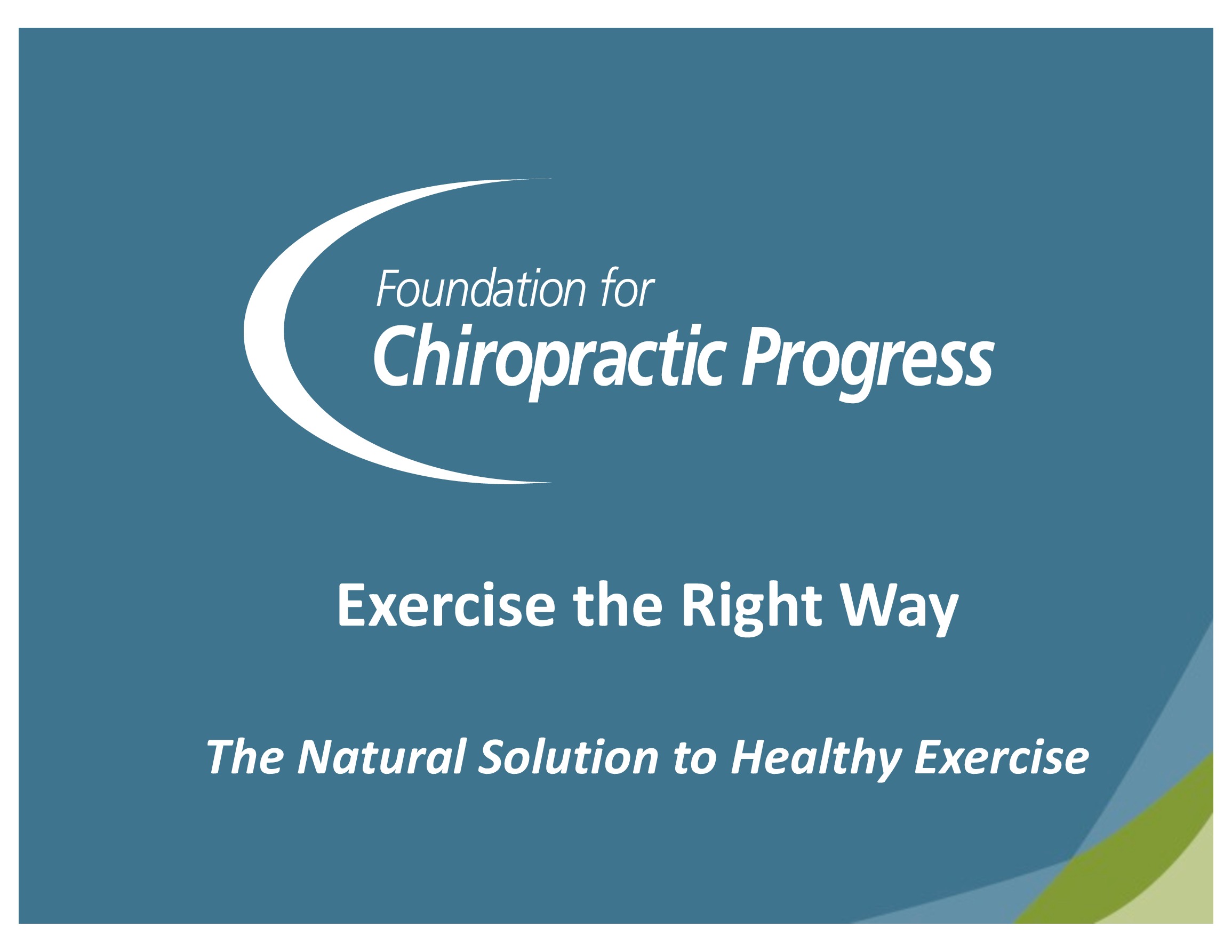 Foundation for
Chiropractic Progress

Exercise the Right Way

The Natural Solution to Healthy Exercise